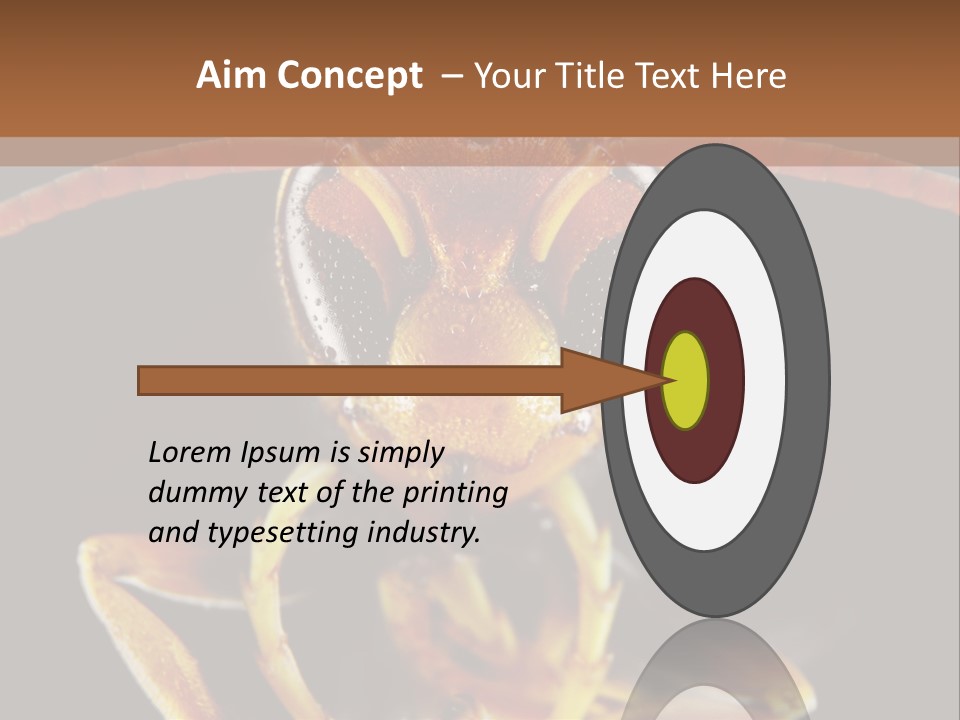 Aim Concept – Your Title Text Here

Lorem Ipsum is simply dummy text of the printing and typesetting industry.